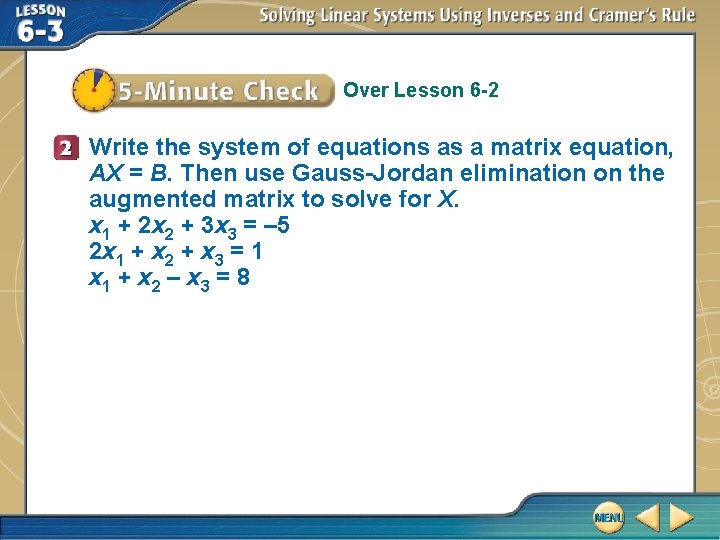 LESSON 6-3

Solving Linear Systems Using Inverses and Cramer's Rule

5-Minute Check Over Lesson 6-2

2 Write the system of equations as a matrix equation, $AX = B$. Then use Gauss-Jordan elimination on the augmented matrix to solve for $X$.
$x_1 + 2x_2 + 3x_3 = -5$
$2x_1 + x_2 + x_3 = 1$
$x_1 + x_2 - x_3 = 8$

MENU